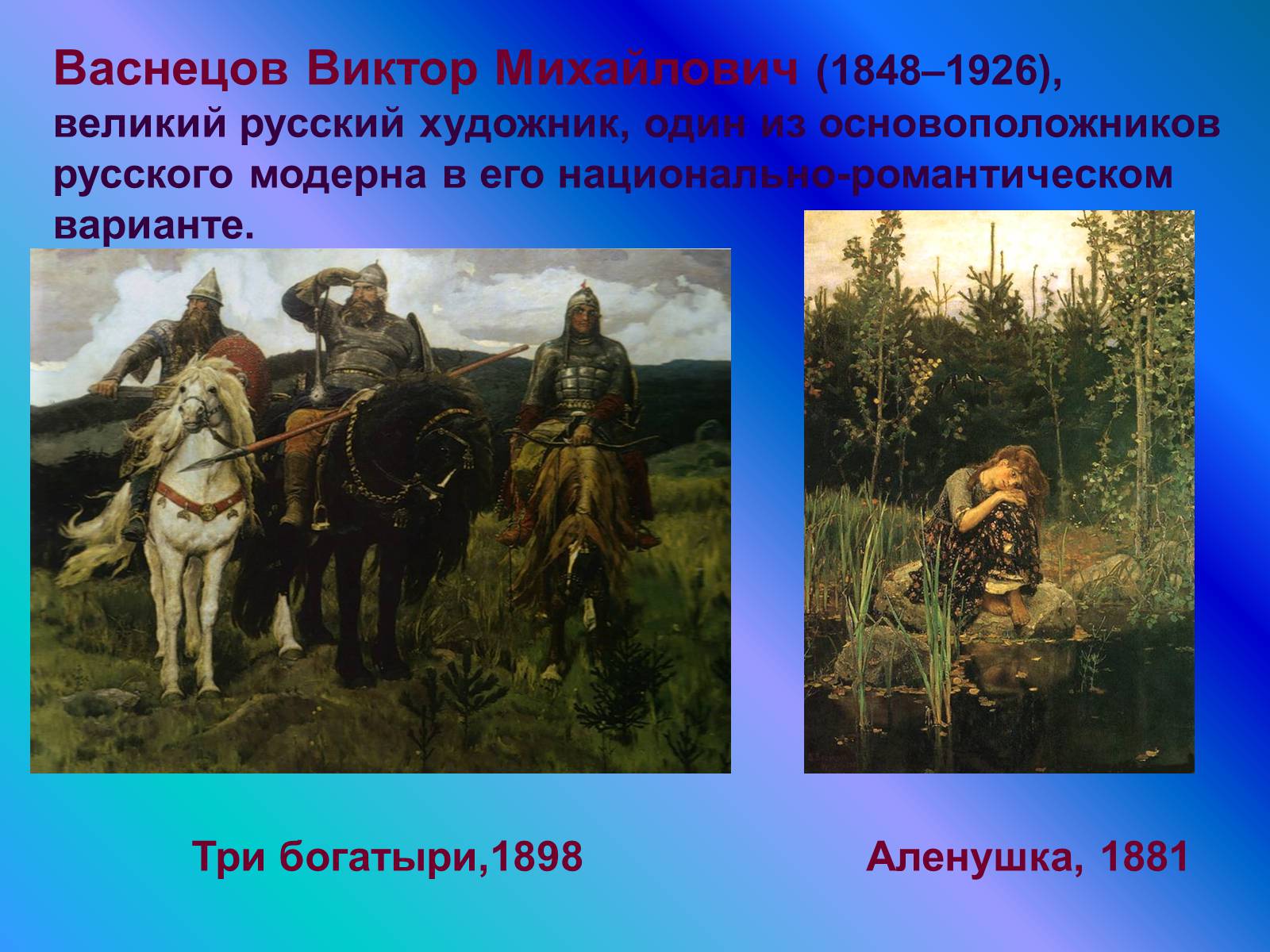 Васнецов Виктор Михайлович (1848–1926), великий русский художник, один из основоположников русского модерна в его национально-романтическом варианте.

Три богатыри,1898

Аленушка, 1881